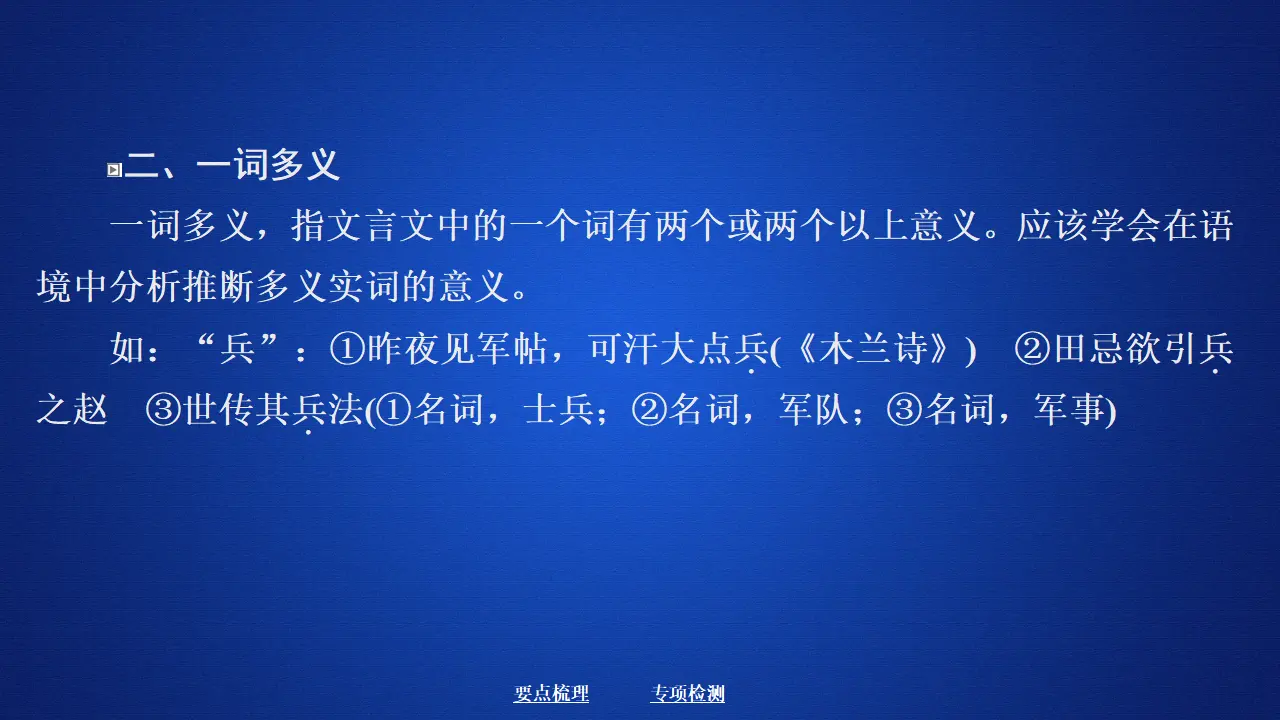 二、一词多义

一词多义，指文言文中的一个词有两个或两个以上意义。应该学会在语境中分析推断多义实词的意义。

如：“兵”：①昨夜见军帖，可汗大点兵(《木兰诗》)　②田忌欲引兵之赵　③世传其兵法(①名词，士兵；②名词，军队；③名词，军事)

要点梳理　　专项检测